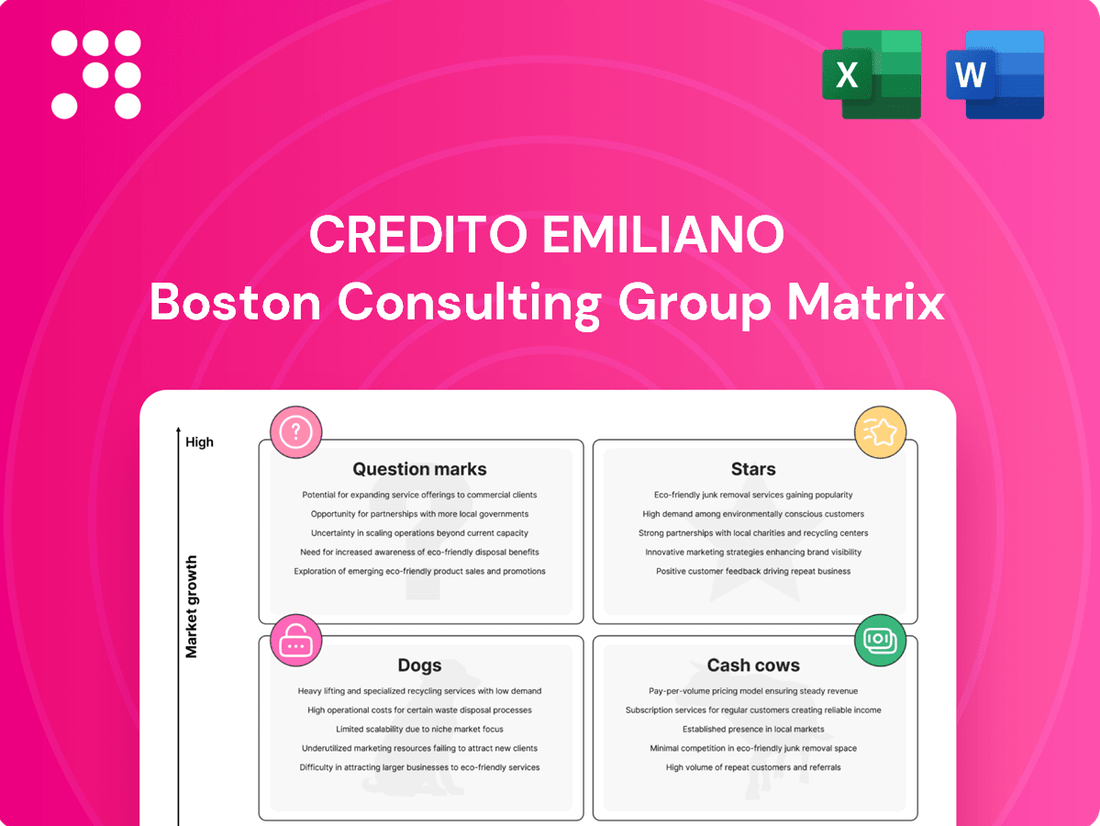 X

W

CREDITO EMILIANO
Boston Consulting Group Matrix

High

Market growth

Question marks

Potential for expanding service offerings to commercial clients
Opportunity for partnerships with more local governments
Uncertainty in scaling operations beyond current capacity
Need for increased awareness of eco-friendly disposal benefits
Exploration of emerging eco-friendly product sales and promotions

Stars

Eco-friendly junk removal services gaining popularity
High demand among environmentally conscious customers
Strong partnerships with local charities and recycling centers
Innovative marketing strategies enhancing brand visibility
Positive customer feedback driving repeat business

Dogs

Heavy lifting and specialized recycling services with low demand
High operational costs for certain waste disposal processes
Limited scalability due to niche market focus
Underutilized marketing resources failing to attract new clients
Difficulty in attracting larger businesses to eco-friendly services

Cash cows

Pay-per-volume pricing model ensuring steady revenue
Subscription services for regular customers creating reliable income
Established presence in local markets
Minimal competition in eco-friendly junk removal space
High volume of repeat customers and referrals